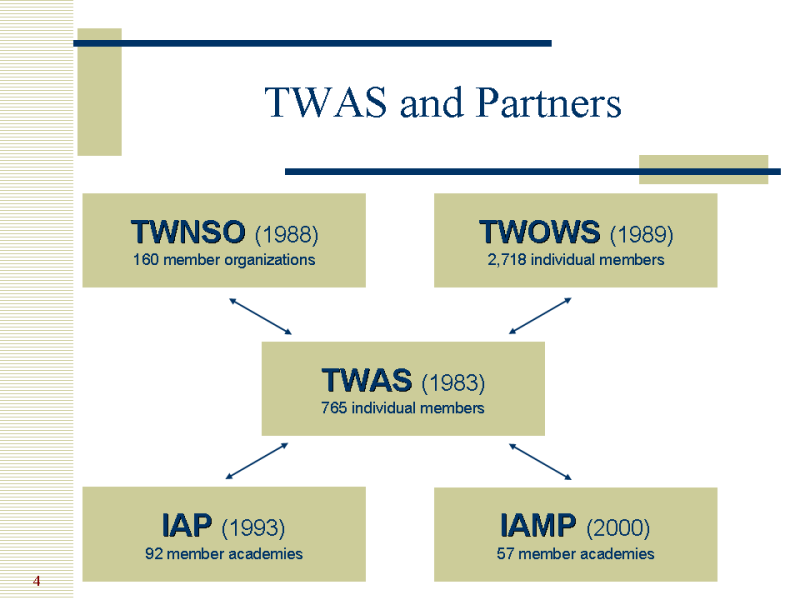 TWAS and Partners

TWNSO (1988)
160 member organizations

TWOWS (1989)
2,718 individual members

TWAS (1983)
765 individual members

IAP (1993)
92 member academies

IAMP (2000)
57 member academies

4